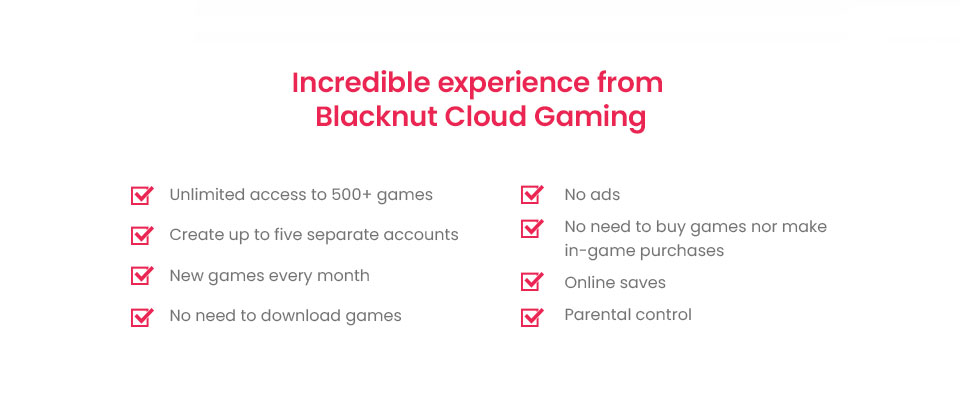 Incredible experience from Blacknut Cloud Gaming

Unlimited access to 500+ games

Create up to five separate accounts

New games every month

No need to download games

No ads

No need to buy games nor make in-game purchases

Online saves

Parental control